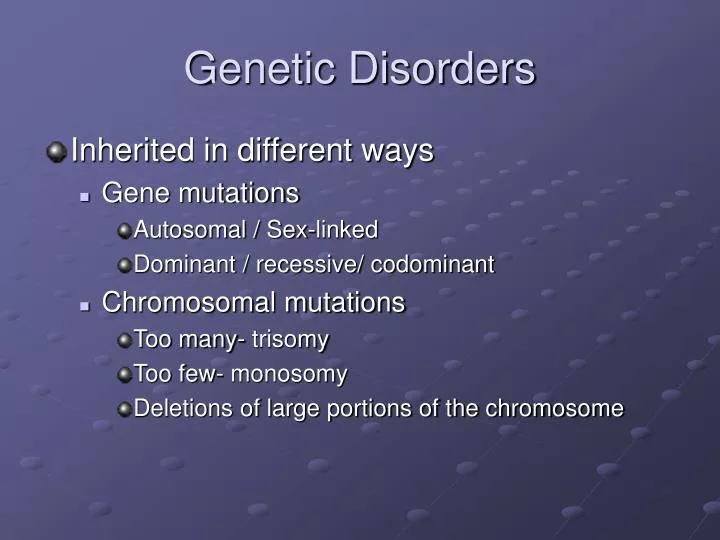 Genetic Disorders

Inherited in different ways

Gene mutations

Autosomal / Sex-linked

Dominant / recessive/ codominant

Chromosomal mutations

Too many- trisomy

Too few- monosomy

Deletions of large portions of the chromosome